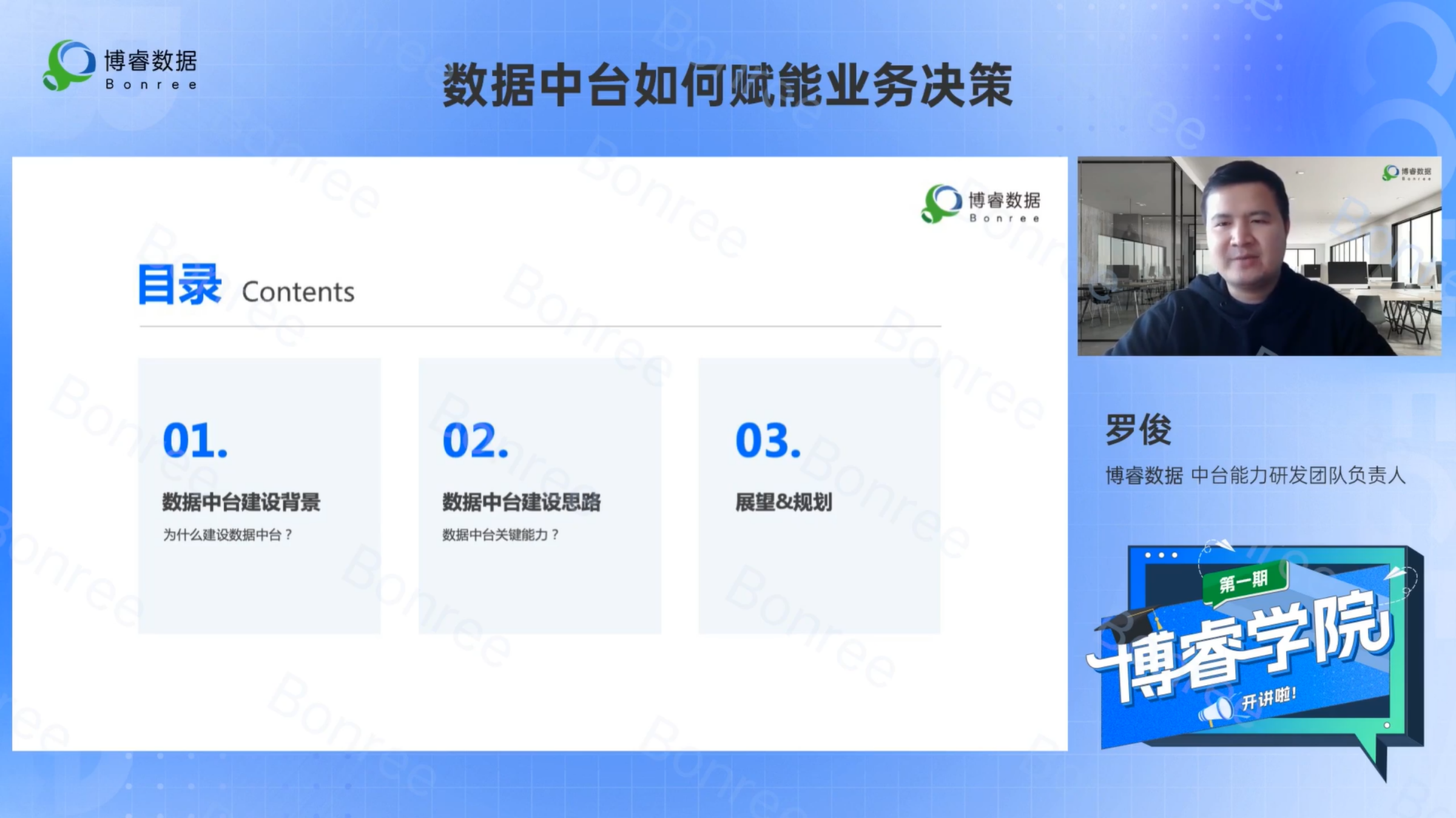 博睿数据 Bonree

数据中台如何赋能业务决策

博睿数据 Bonree

目录 Contents

01.
数据中台建设背景
为什么建设数据中台？

02.
数据中台建设思路
数据中台关键能力？

03.
展望&规划

博睿数据 Bonree

罗俊
博睿数据 中台能力研发团队负责人

第一期
博睿学院
开讲啦！